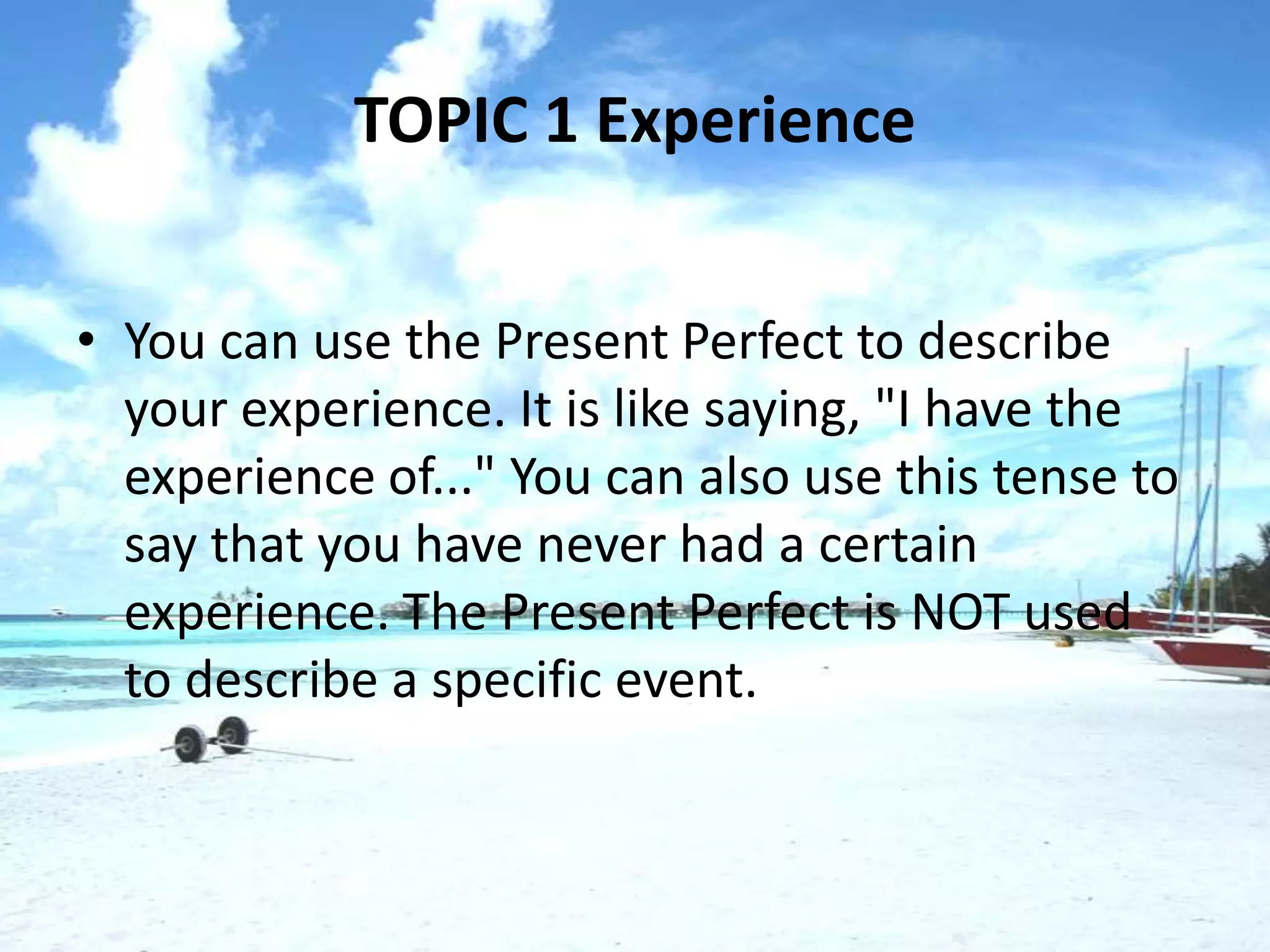 TOPIC 1 Experience

• You can use the Present Perfect to describe your experience. It is like saying, "I have the experience of..." You can also use this tense to say that you have never had a certain experience. The Present Perfect is NOT used to describe a specific event.